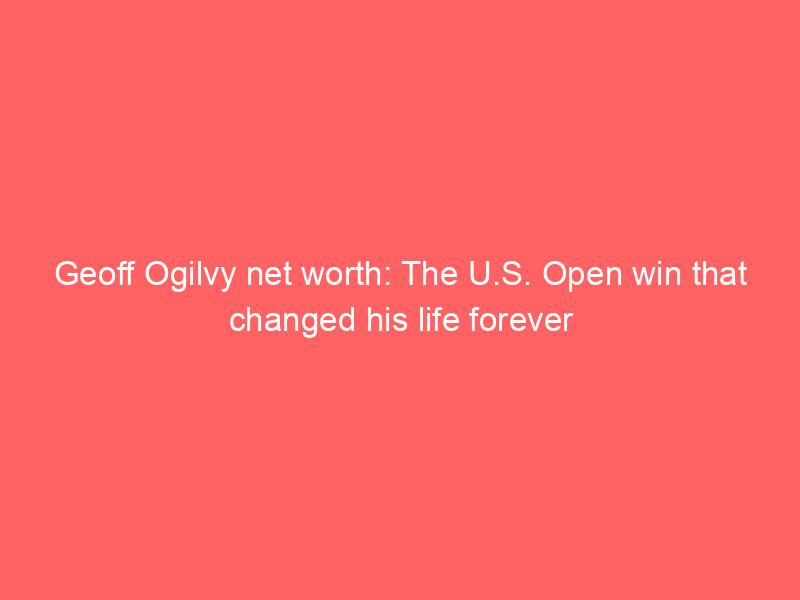 Geoff Ogilvy net worth: The U.S. Open win that changed his life forever